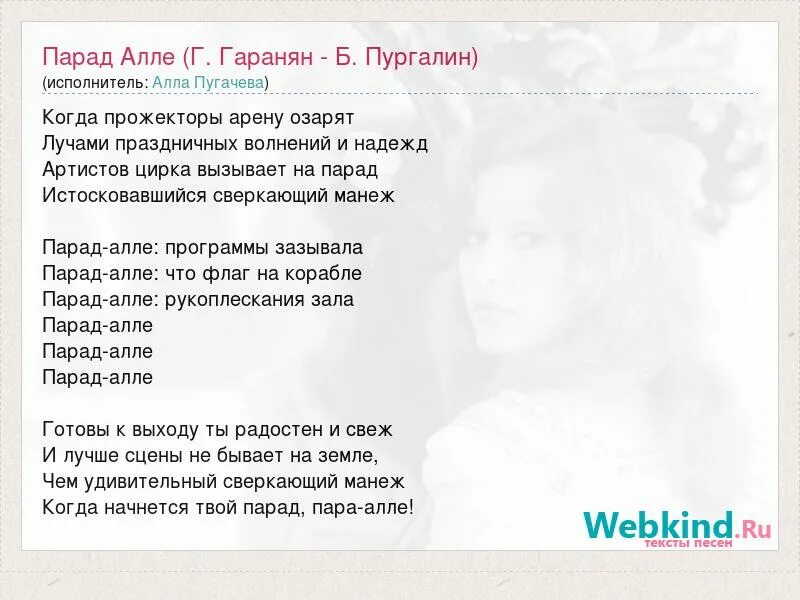 Парад Алле (Г. Гаранян - Б. Пургалин)
(исполнитель: Алла Пугачева)

Когда прожекторы арену озарят
Лучами праздничных волнений и надежд
Артистов цирка вызывает на парад
Истосковавшийся сверкающий манеж

Парад-алле: программы зазывала
Парад-алле: что флаг на корабле
Парад-алле: рукоплескания зала
Парад-алле
Парад-алле
Парад-алле

Готовы к выходу ты радостен и свеж
И лучше сцены не бывает на земле,
Чем удивительный сверкающий манеж
Когда начнется твой парад, пара-алле!

Webkind.Ru
тексты песен